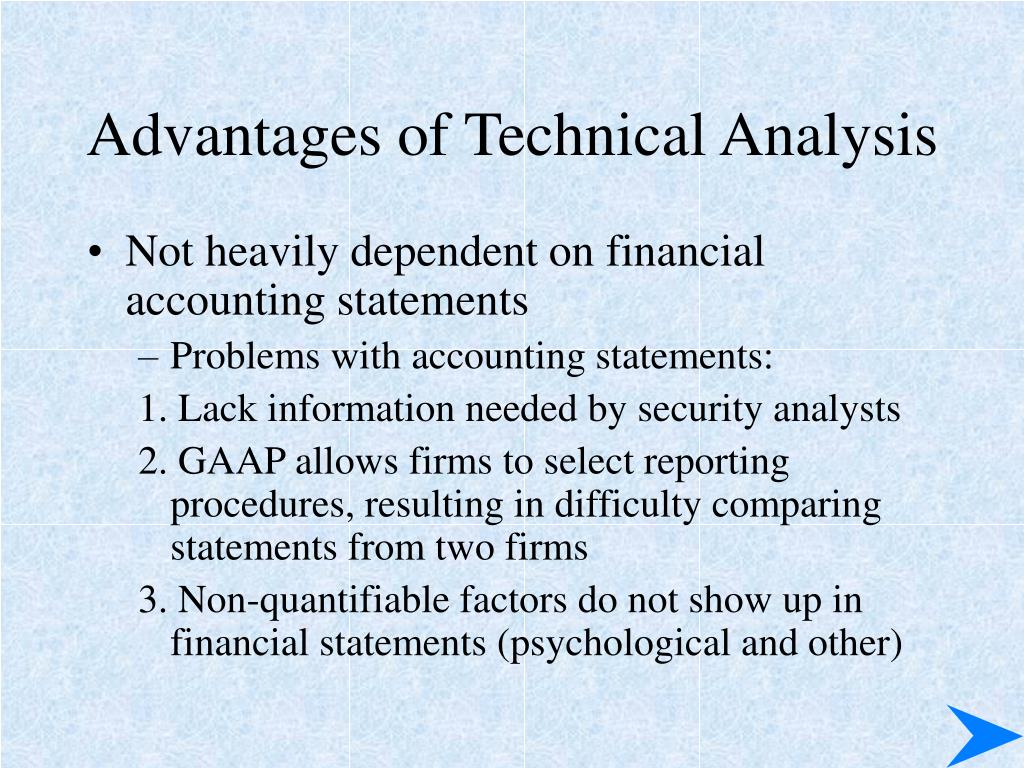 Advantages of Technical Analysis

• Not heavily dependent on financial accounting statements

– Problems with accounting statements:

1. Lack information needed by security analysts

2. GAAP allows firms to select reporting procedures, resulting in difficulty comparing statements from two firms

3. Non-quantifiable factors do not show up in financial statements (psychological and other)